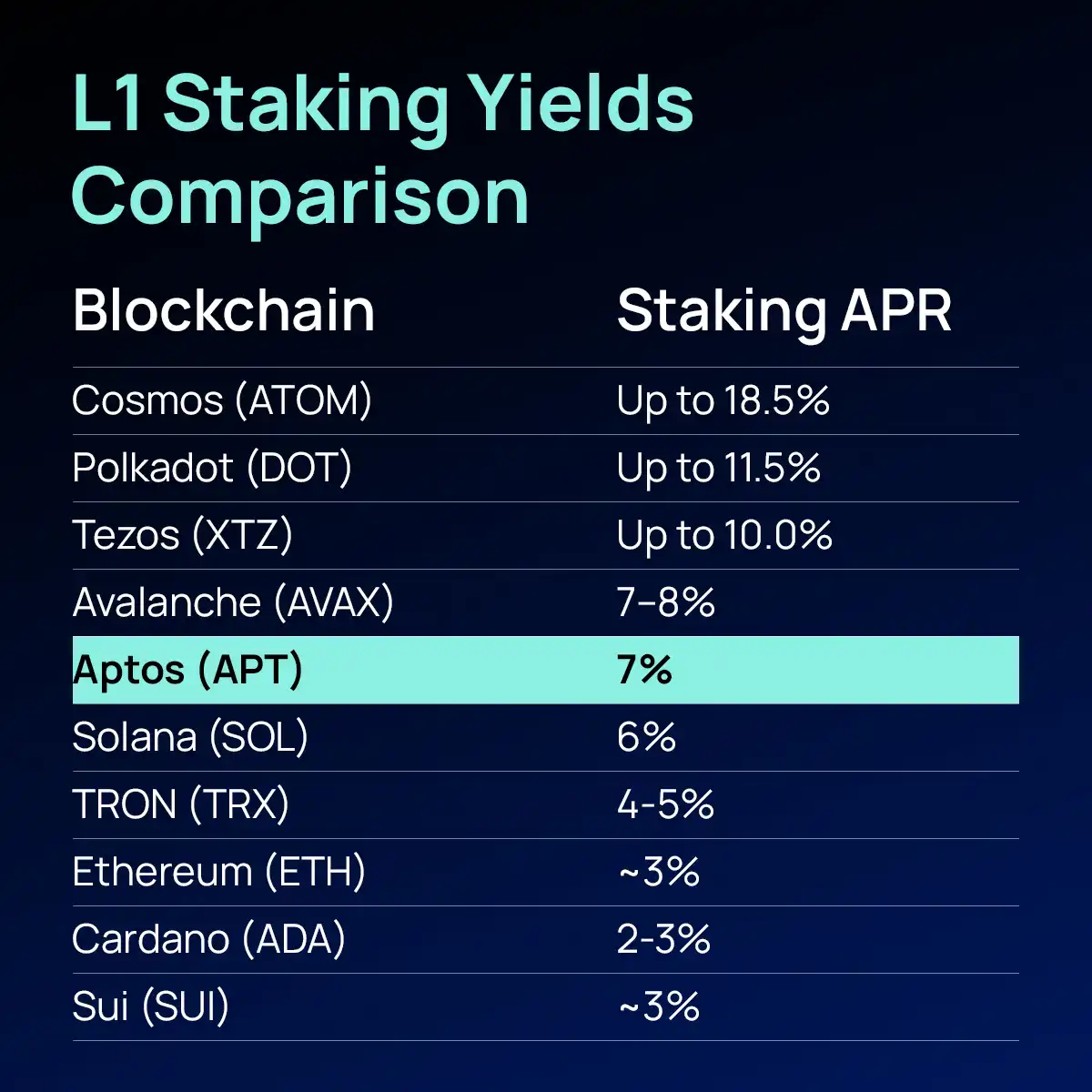 L1 Staking Yields Comparison

| Blockchain | Staking APR |
|---|---|
| Cosmos (ATOM) | Up to 18.5% |
| Polkadot (DOT) | Up to 11.5% |
| Tezos (XTZ) | Up to 10.0% |
| Avalanche (AVAX) | 7–8% |
| Aptos (APT) | 7% |
| Solana (SOL) | 6% |
| TRON (TRX) | 4-5% |
| Ethereum (ETH) | ~3% |
| Cardano (ADA) | 2-3% |
| Sui (SUI) | ~3% |